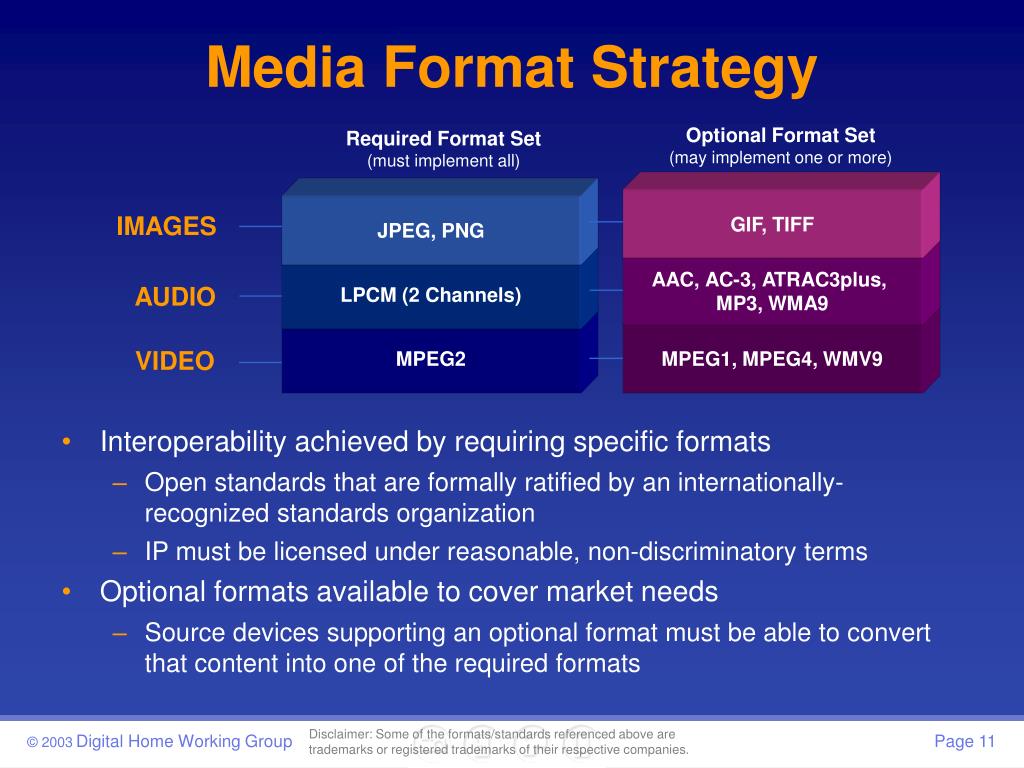 Media Format Strategy

Required Format Set
(must implement all)

Optional Format Set
(may implement one or more)

IMAGES
AUDIO
VIDEO

JPEG, PNG
LPCM (2 Channels)
MPEG2

GIF, TIFF
AAC, AC-3, ATRAC3plus, MP3, WMA9
MPEG1, MPEG4, WMV9

• Interoperability achieved by requiring specific formats
– Open standards that are formally ratified by an internationally-recognized standards organization
– IP must be licensed under reasonable, non-discriminatory terms
• Optional formats available to cover market needs
– Source devices supporting an optional format must be able to convert that content into one of the required formats

© 2003 Digital Home Working Group

Disclaimer: Some of the formats/standards referenced above are trademarks or registered trademarks of their respective companies.

Page 11